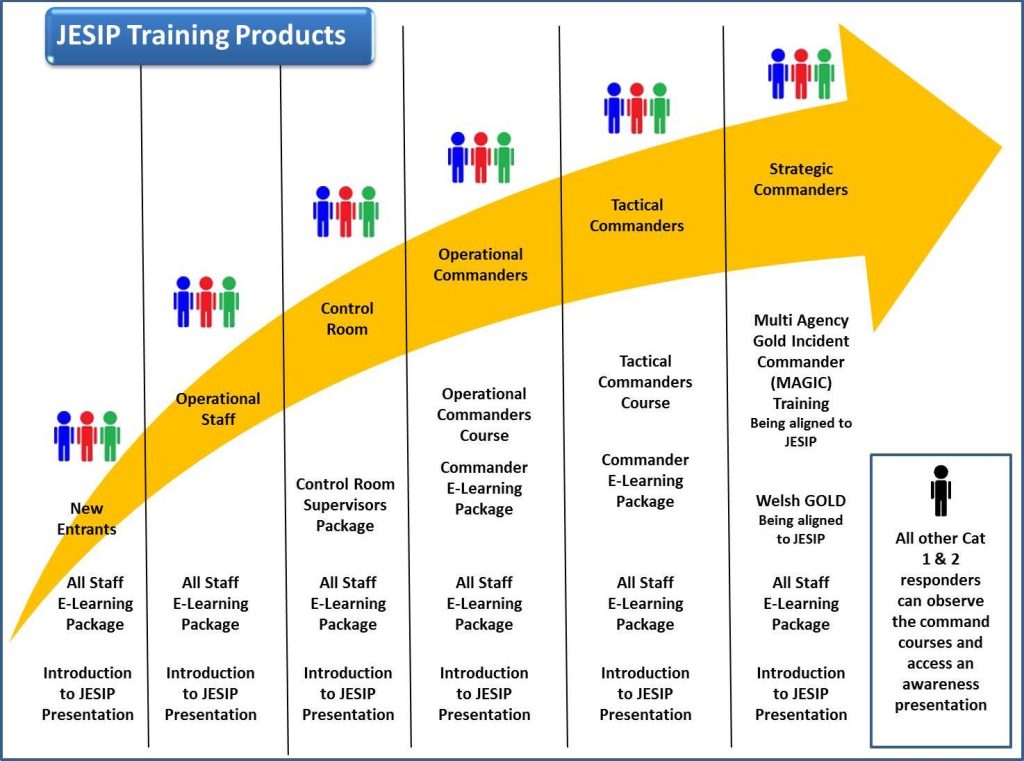 JESIP Training Products

New Entrants

All Staff E-Learning Package

Introduction to JESIP Presentation

Operational Staff

All Staff E-Learning Package

Introduction to JESIP Presentation

Control Room

Control Room Supervisors Package

All Staff E-Learning Package

Introduction to JESIP Presentation

Operational Commanders

Operational Commanders Course

Commander E-Learning Package

All Staff E-Learning Package

Introduction to JESIP Presentation

Tactical Commanders

Tactical Commanders Course

Commander E-Learning Package

All Staff E-Learning Package

Introduction to JESIP Presentation

Strategic Commanders

Multi Agency Gold Incident Commander (MAGIC) Training
Being aligned to JESIP

Welsh GOLD
Being aligned to JESIP

All Staff E-Learning Package

Introduction to JESIP Presentation

All other Cat 1 & 2 responders can observe the command courses and access an awareness presentation